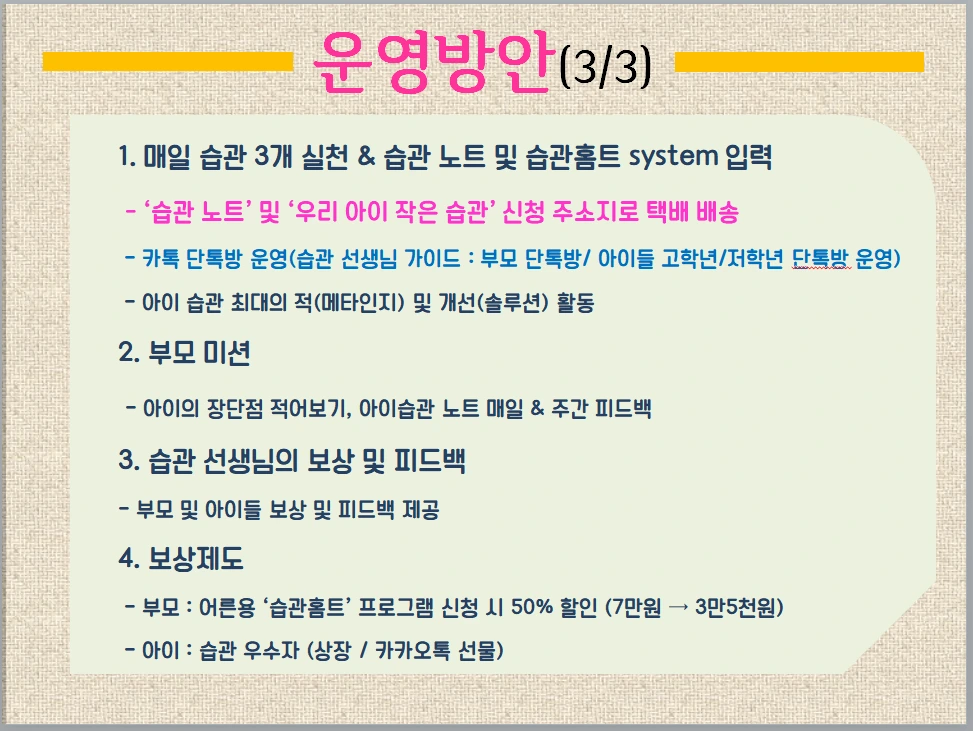 운영방안(3/3)

1. 매일 습관 3개 실천 & 습관 노트 및 습관홈트 system 입력

- '습관 노트' 및 '우리 아이 작은 습관' 신청 주소지로 택배 배송

- 카톡 단톡방 운영(습관 선생님 가이드 : 부모 단톡방/ 아이들 고학년/저학년 단톡방 운영)

- 아이 습관 최대의 적(메타인지) 및 개선(솔루션) 활동

2. 부모 미션

- 아이의 장단점 적어보기, 아이습관 노트 매일 & 주간 피드백

3. 습관 선생님의 보상 및 피드백

- 부모 및 아이들 보상 및 피드백 제공

4. 보상제도

- 부모 : 어른용 '습관홈트' 프로그램 신청 시 50% 할인 (7만원 → 3만5천원)

- 아이 : 습관 우수자 (상장 / 카카오톡 선물)